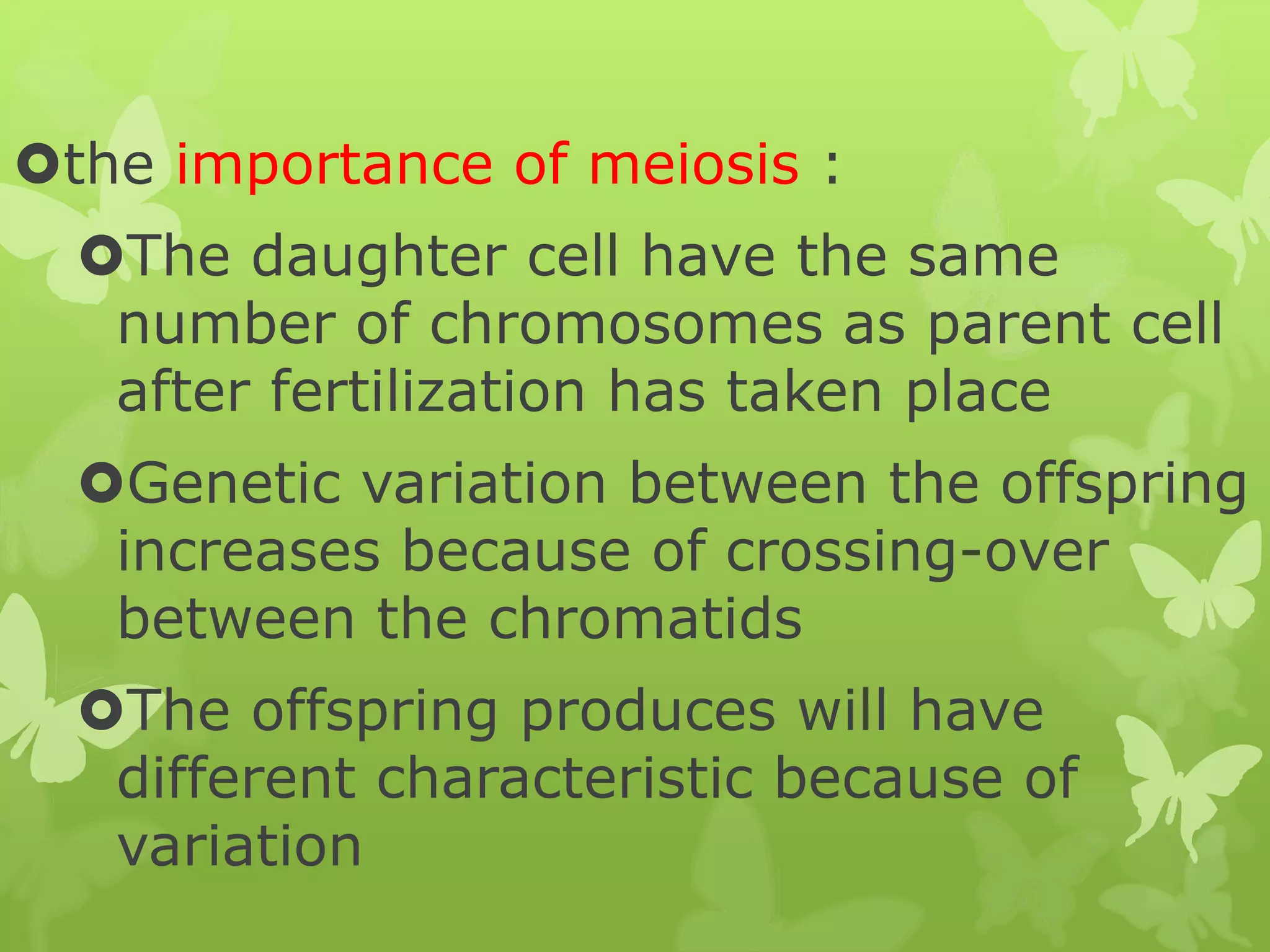 the importance of meiosis :

The daughter cell have the same number of chromosomes as parent cell after fertilization has taken place

Genetic variation between the offspring increases because of crossing-over between the chromatids

The offspring produces will have different characteristic because of variation